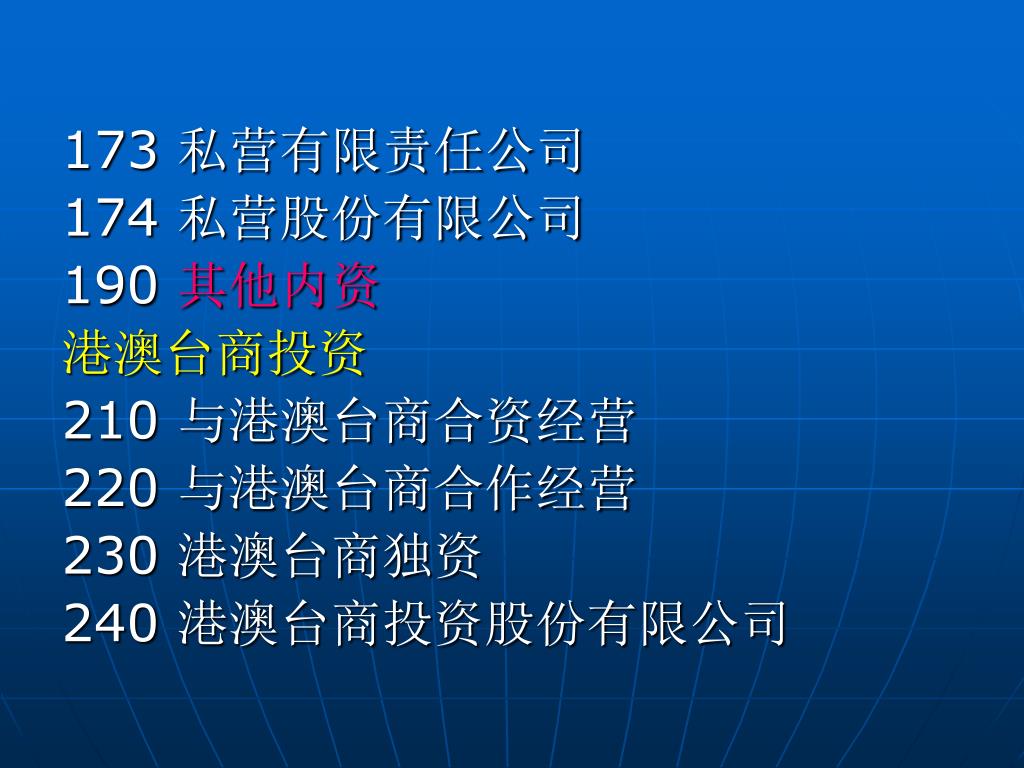 173 私营有限责任公司
174 私营股份有限公司
190 其他内资
港澳台商投资
210 与港澳台商合资经营
220 与港澳台商合作经营
230 港澳台商独资
240 港澳台商投资股份有限公司